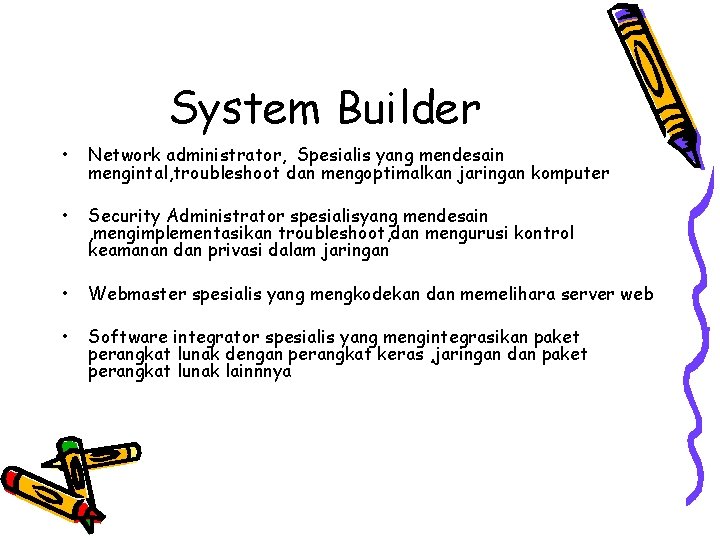 System Builder

• Network administrator, Spesialis yang mendesain mengintal,troubleshoot dan mengoptimalkan jaringan komputer

• Security Administrator spesialisyang mendesain ,mengimplementasikan troubleshoot,dan mengurusi kontrol keamanan dan privasi dalam jaringan

• Webmaster spesialis yang mengkodekan dan memelihara server web

• Software integrator spesialis yang mengintegrasikan paket perangkat lunak dengan perangkat keras ,jaringan dan paket perangkat lunak lainnnya